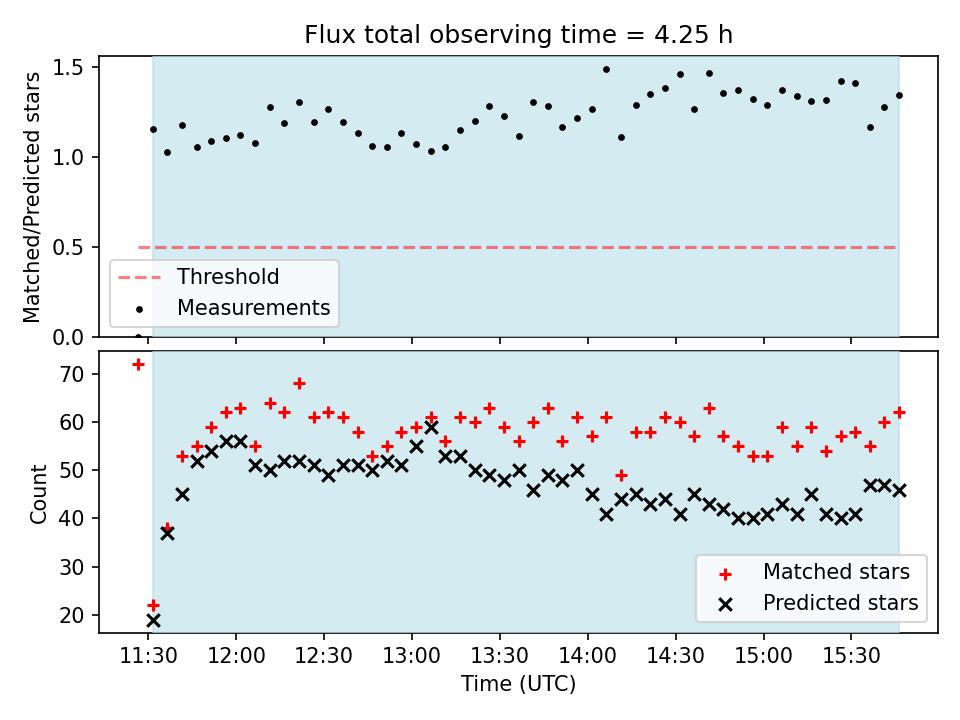 Flux total observing time = 4.25 h

Matched/Predicted stars

1.5
1.0
0.5
0.0

Threshold
Measurements

Count

70
60
50
40
30
20

Matched stars
Predicted stars

11:30
12:00
12:30
13:00
13:30
14:00
14:30
15:00
15:30

Time (UTC)